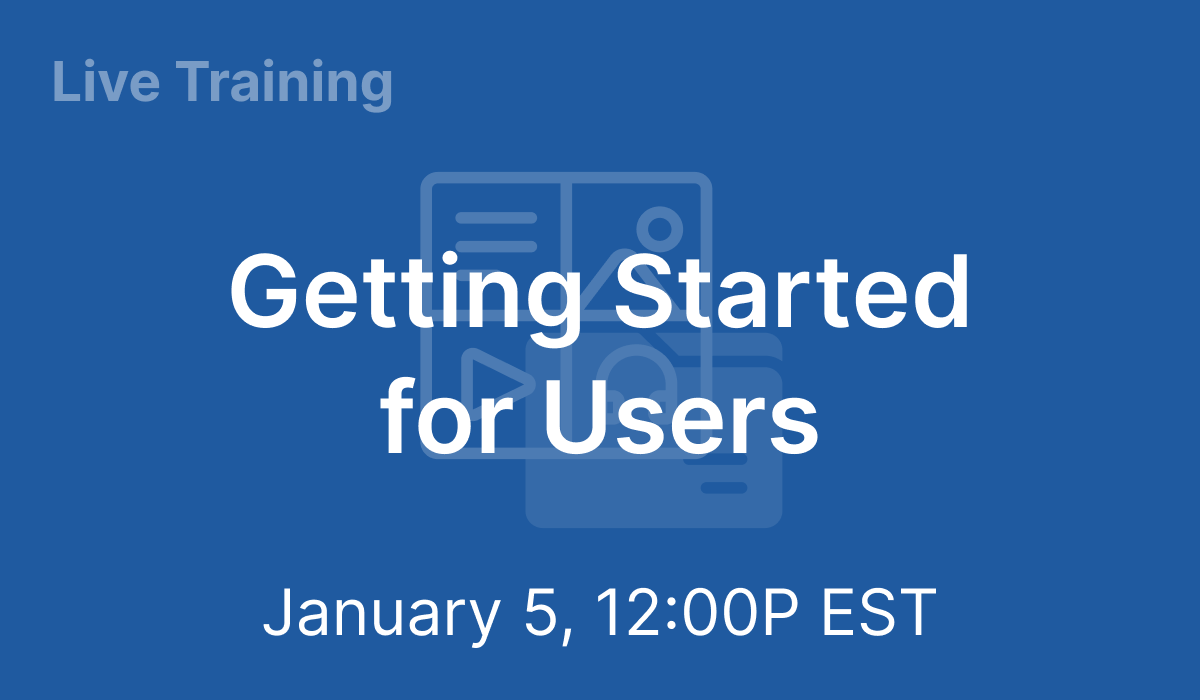 Live Training

Getting Started for Users

January 5, 12:00P EST